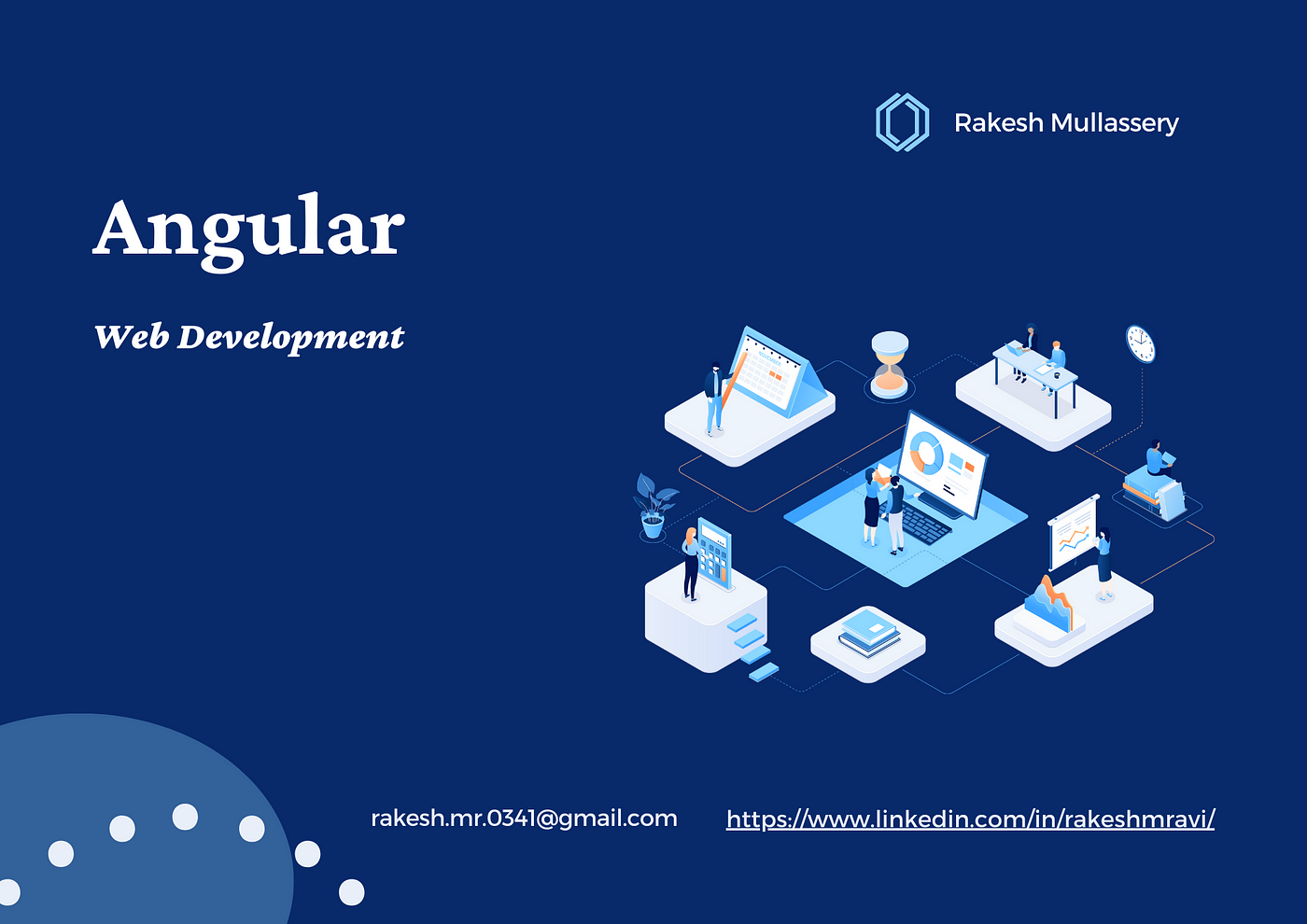 Rakesh Mullassery

Angular

Web Development

rakesh.mr.0341@gmail.com

https://www.linkedin.com/in/rakeshmravi/